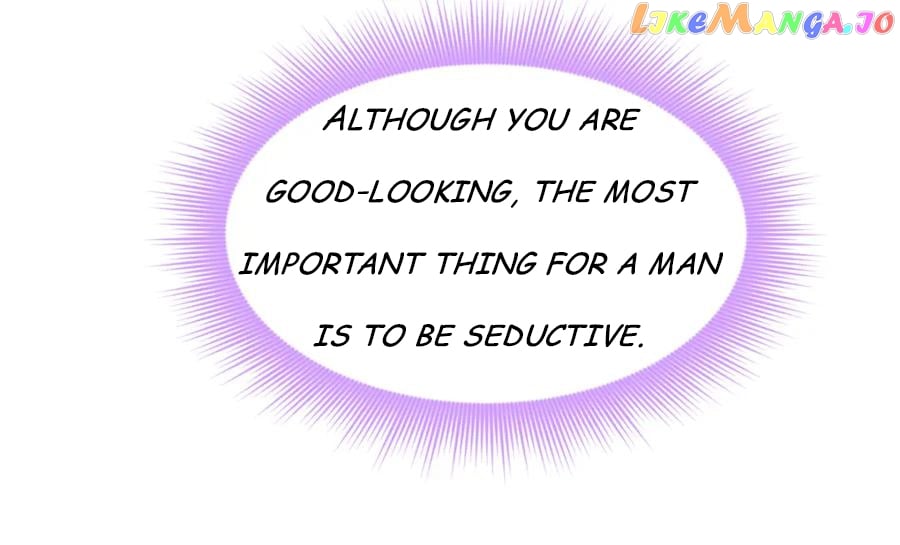 LikeManga.io

ALTHOUGH YOU ARE GOOD-LOOKING, THE MOST IMPORTANT THING FOR A MAN IS TO BE SEDUCTIVE.